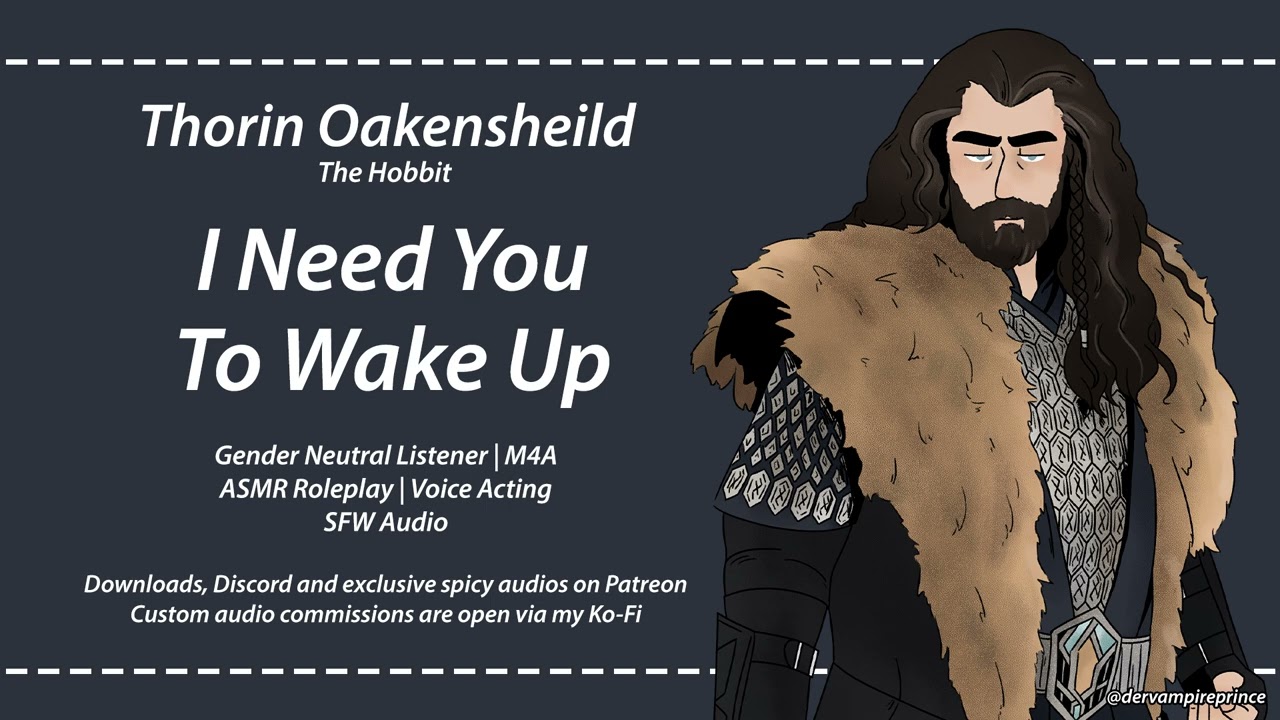 Thorin Oakensheild
The Hobbit

I Need You To Wake Up

Gender Neutral Listener | M4A
ASMR Roleplay | Voice Acting
SFW Audio

Downloads, Discord and exclusive spicy audios on Patreon
Custom audio commissions are open via my Ko-Fi

@dervampireprince